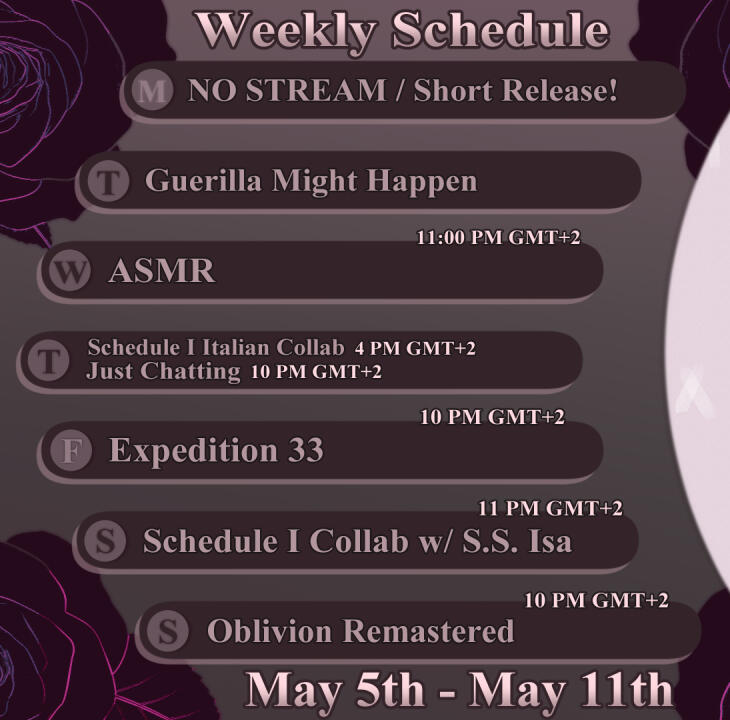 Weekly Schedule

M NO STREAM / Short Release!

T Guerilla Might Happen

11:00 PM GMT+2
W ASMR

T Schedule I Italian Collab 4 PM GMT+2
Just Chatting 10 PM GMT+2

10 PM GMT+2
F Expedition 33

11 PM GMT+2
S Schedule I Collab w/ S.S. Isa

10 PM GMT+2
S Oblivion Remastered

May 5th - May 11th